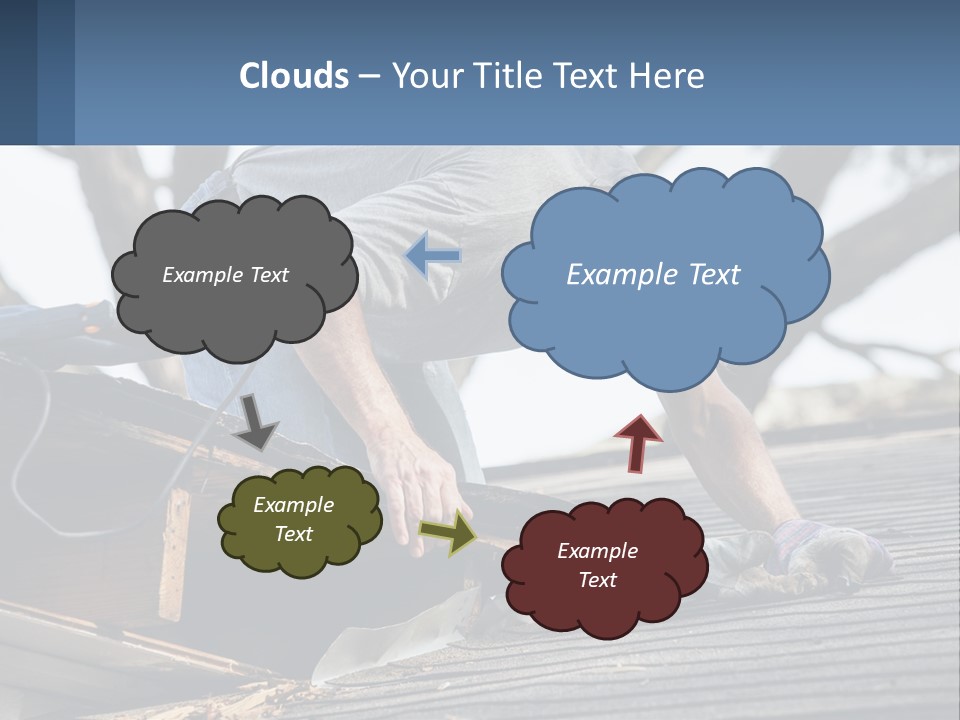 Clouds – Your Title Text Here

Example Text

Example Text

Example Text

Example Text